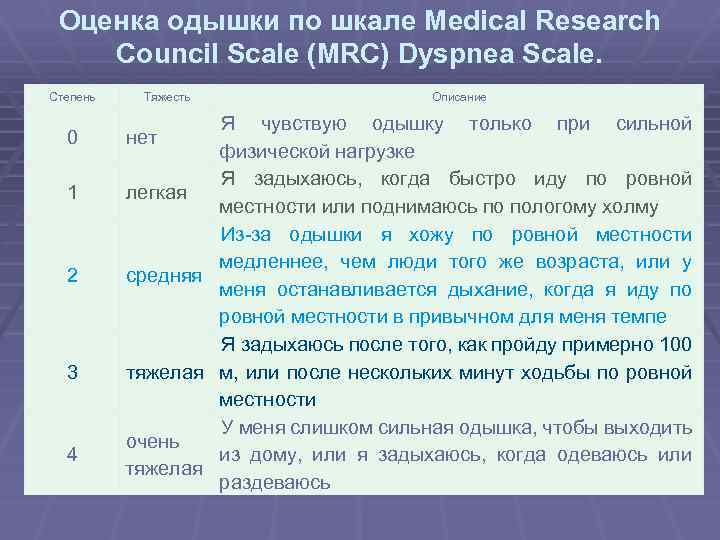 Оценка одышки по шкале Medical Research Council Scale (MRC) Dyspnea Scale.

| Степень | Тяжесть | Описание |
|---|---|---|
| 0 | нет | Я чувствую одышку только при сильной физической нагрузке |
| 1 | легкая | Я задыхаюсь, когда быстро иду по ровной местности или поднимаюсь по пологому холму |
| 2 | средняя | Из-за одышки я хожу по ровной местности медленнее, чем люди того же возраста, или у меня останавливается дыхание, когда я иду по ровной местности в привычном для меня темпе |
| 3 | тяжелая | Я задыхаюсь после того, как пройду примерно 100 м, или после нескольких минут ходьбы по ровной местности |
| 4 | очень тяжелая | У меня слишком сильная одышка, чтобы выходить из дому, или я задыхаюсь, когда одеваюсь или раздеваюсь |